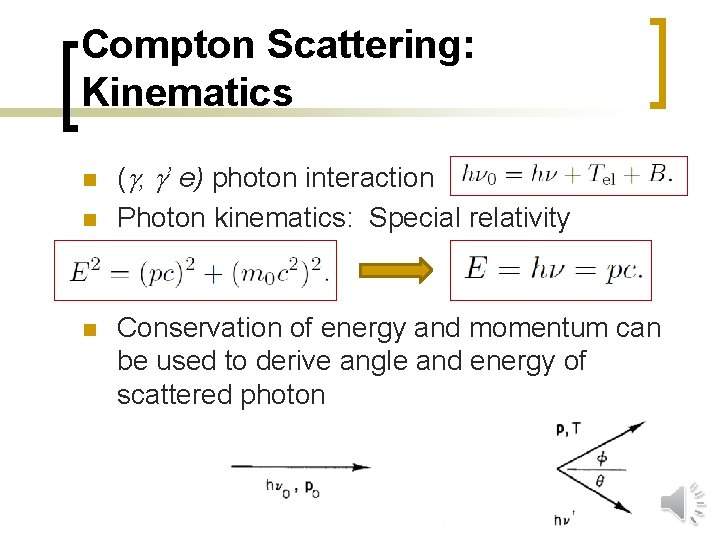 Compton Scattering: Kinematics

($\gamma$, $\gamma'$ e) photon interaction $h\nu_0 = h\nu + T_{\mathrm{el}} + B.$

Photon kinematics: Special relativity

$E^2 = (pc)^2 + (m_0c^2)^2.$ $E = h\nu = pc.$

Conservation of energy and momentum can be used to derive angle and energy of scattered photon

$h\nu_0$, $\mathbf{p}_0$

$\mathbf{p}$, T

$\phi$

$\theta$

$h\nu'$